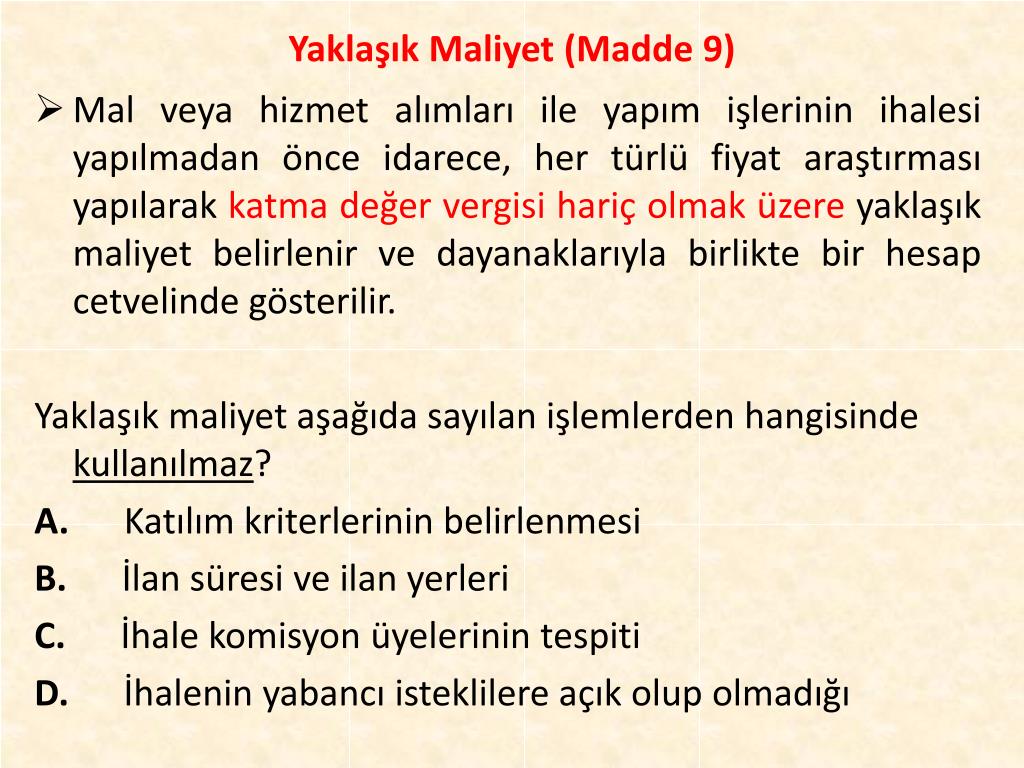 Yaklaşık Maliyet (Madde 9)

➢ Mal veya hizmet alımları ile yapım işlerinin ihalesi yapılmadan önce idarece, her türlü fiyat araştırması yapılarak katma değer vergisi hariç olmak üzere yaklaşık maliyet belirlenir ve dayanaklarıyla birlikte bir hesap cetvelinde gösterilir.

Yaklaşık maliyet aşağıda sayılan işlemlerden hangisinde kullanılmaz?

A. Katılım kriterlerinin belirlenmesi

B. İlan süresi ve ilan yerleri

C. İhale komisyon üyelerinin tespiti

D. İhalenin yabancı isteklilere açık olup olmadığı